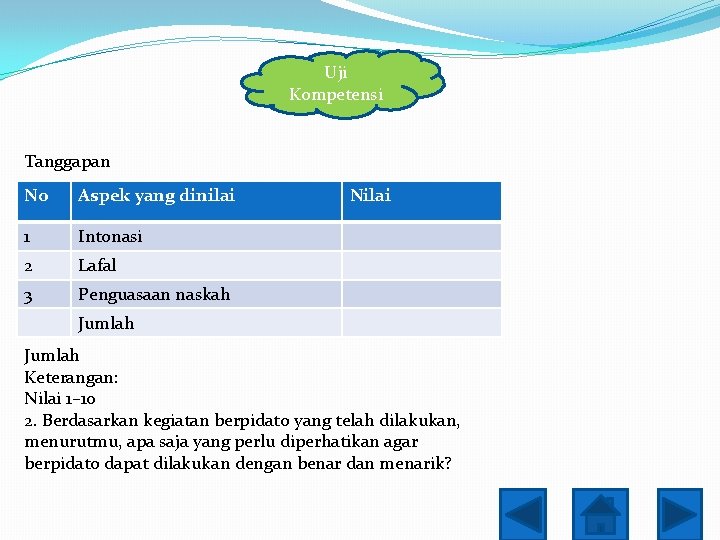 Uji Kompetensi

Tanggapan

| No | Aspek yang dinilai | Nilai |
|---|---|---|
| 1 | Intonasi | |
| 2 | Lafal | |
| 3 | Penguasaan naskah | |
| | Jumlah | |

Jumlah
Keterangan:
Nilai 1–10
2. Berdasarkan kegiatan berpidato yang telah dilakukan, menurutmu, apa saja yang perlu diperhatikan agar berpidato dapat dilakukan dengan benar dan menarik?